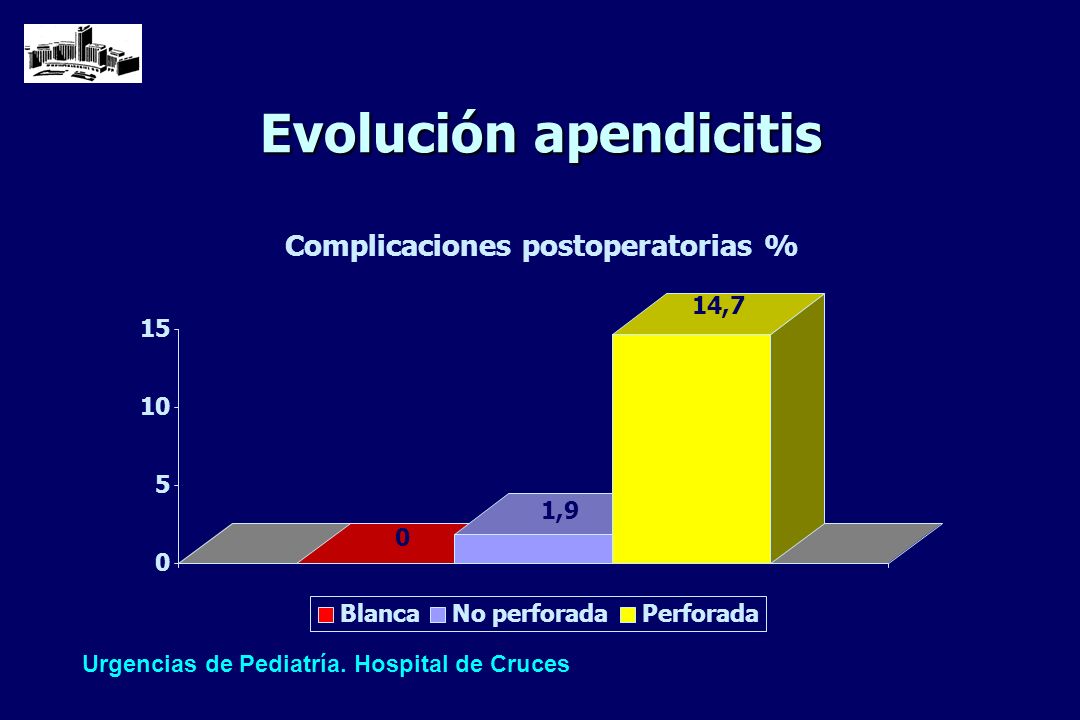 Evolución apendicitis

Complicaciones postoperatorias %

15
10
5
0

0
1,9
14,7

Blanca No perforada Perforada

Urgencias de Pediatría. Hospital de Cruces